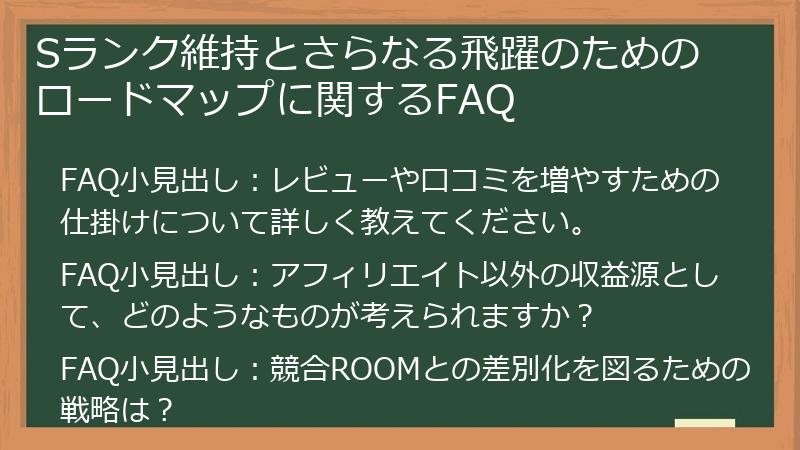 Sランク維持とさらなる飛躍のためのロードマップに関するFAQ

FAQ小見出し：レビューや口コミを増やすための仕掛けについて詳しく教えてください。

FAQ小見出し：アフィリエイト以外の収益源として、どのようなものが考えられますか？

FAQ小見出し：競合ROOMとの差別化を図るための戦略は？